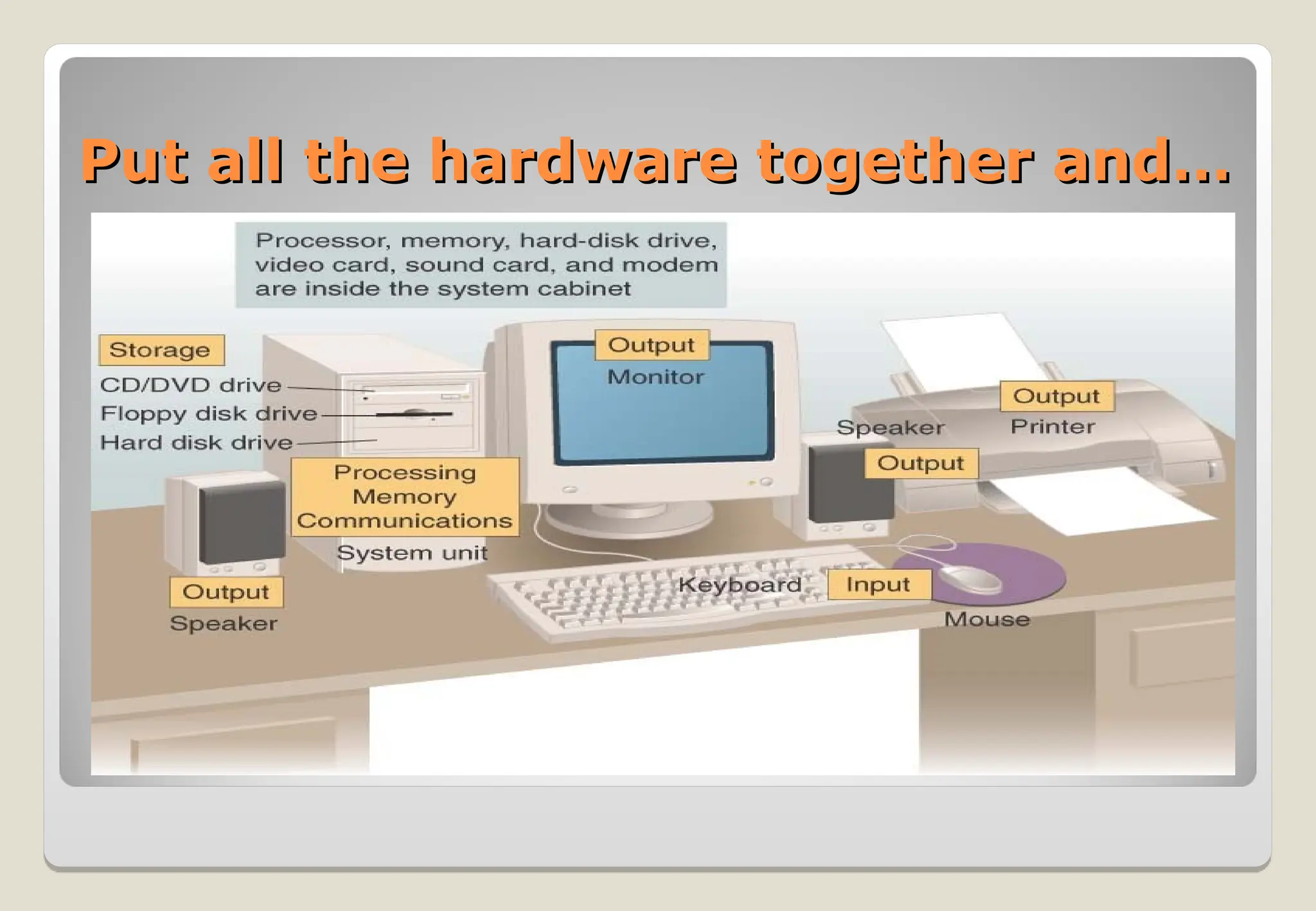 Put all the hardware together and…

Processor, memory, hard-disk drive, video card, sound card, and modem are inside the system cabinet

Storage
CD/DVD drive
Floppy disk drive
Hard disk drive

Output
Monitor

Output
Printer

Speaker
Output

Processing
Memory
Communications
System unit

Output
Speaker

Keyboard
Input

Mouse